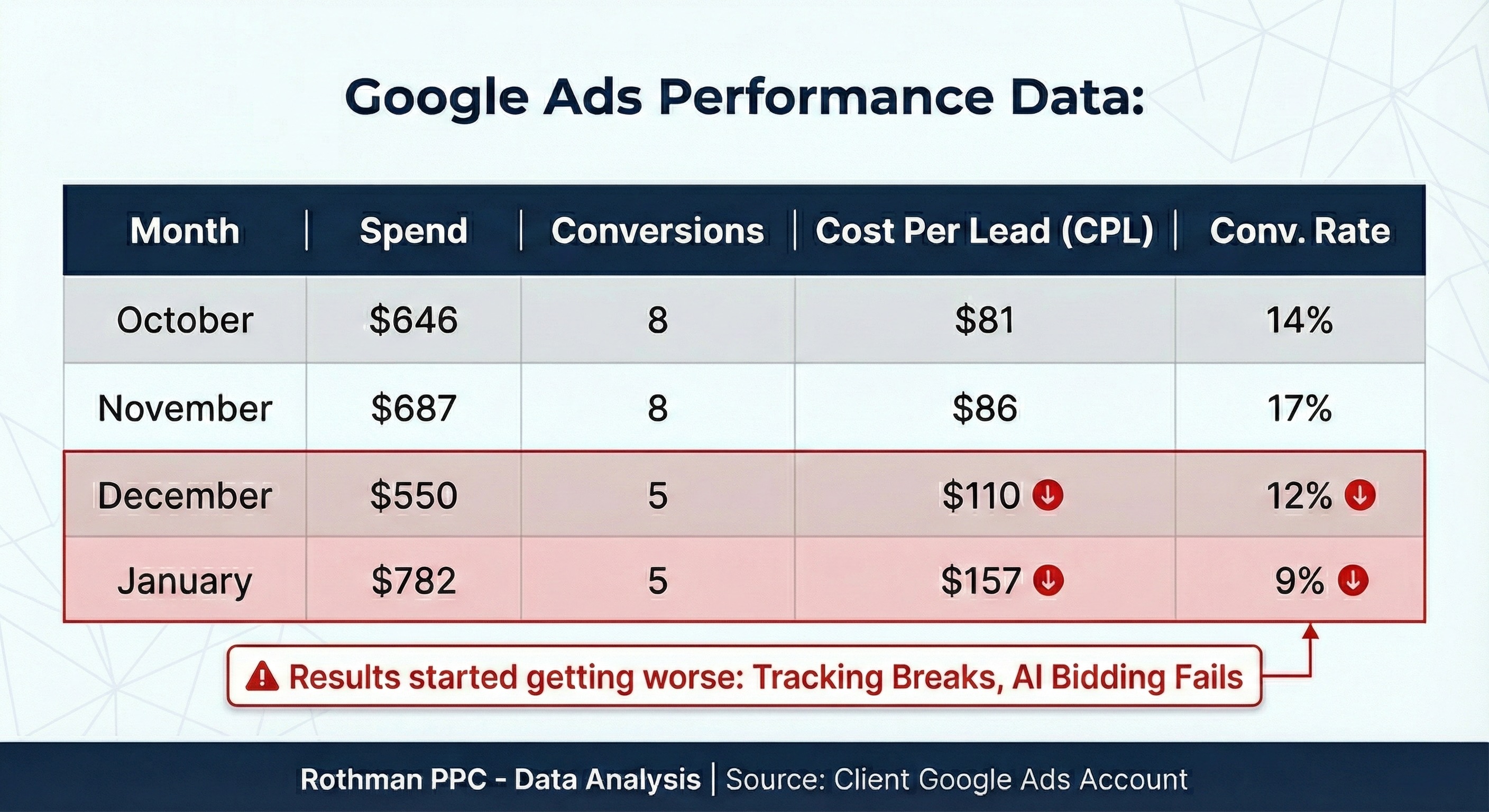 Google Ads Performance Data:

| Month | Spend | Conversions | Cost Per Lead (CPL) | Conv. Rate |
|---|---|---|---|---|
| October | $646 | 8 | $81 | 14% |
| November | $687 | 8 | $86 | 17% |
| December | $550 | 5 | $110 | 12% |
| January | $782 | 5 | $157 | 9% |

Results started getting worse: Tracking Breaks, AI Bidding Fails

Rothman PPC - Data Analysis | Source: Client Google Ads Account